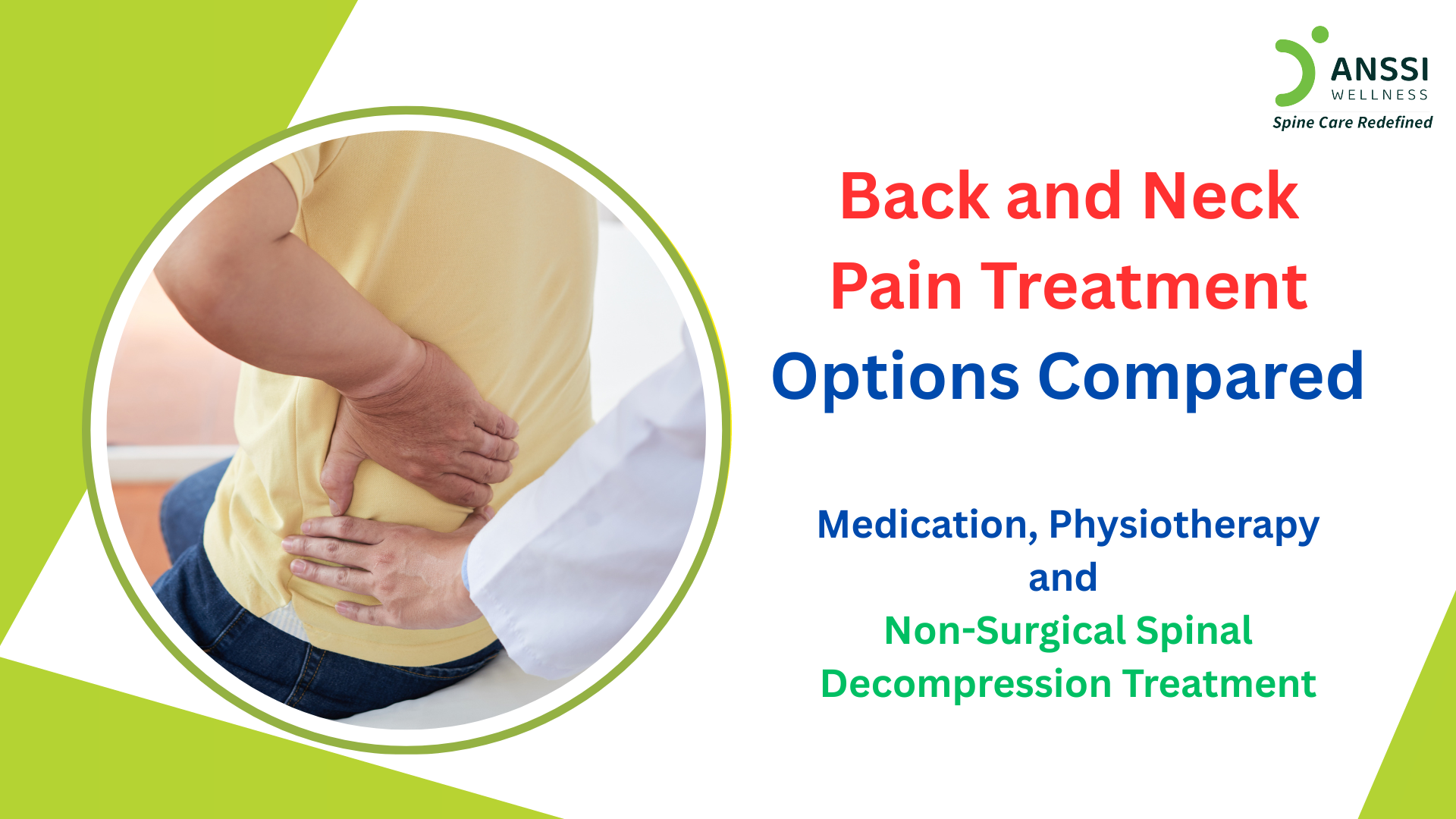 ANSSI
WELLNESS
Spine Care Redefined

Back and Neck Pain Treatment Options Compared

Medication, Physiotherapy
and
Non-Surgical Spinal Decompression Treatment